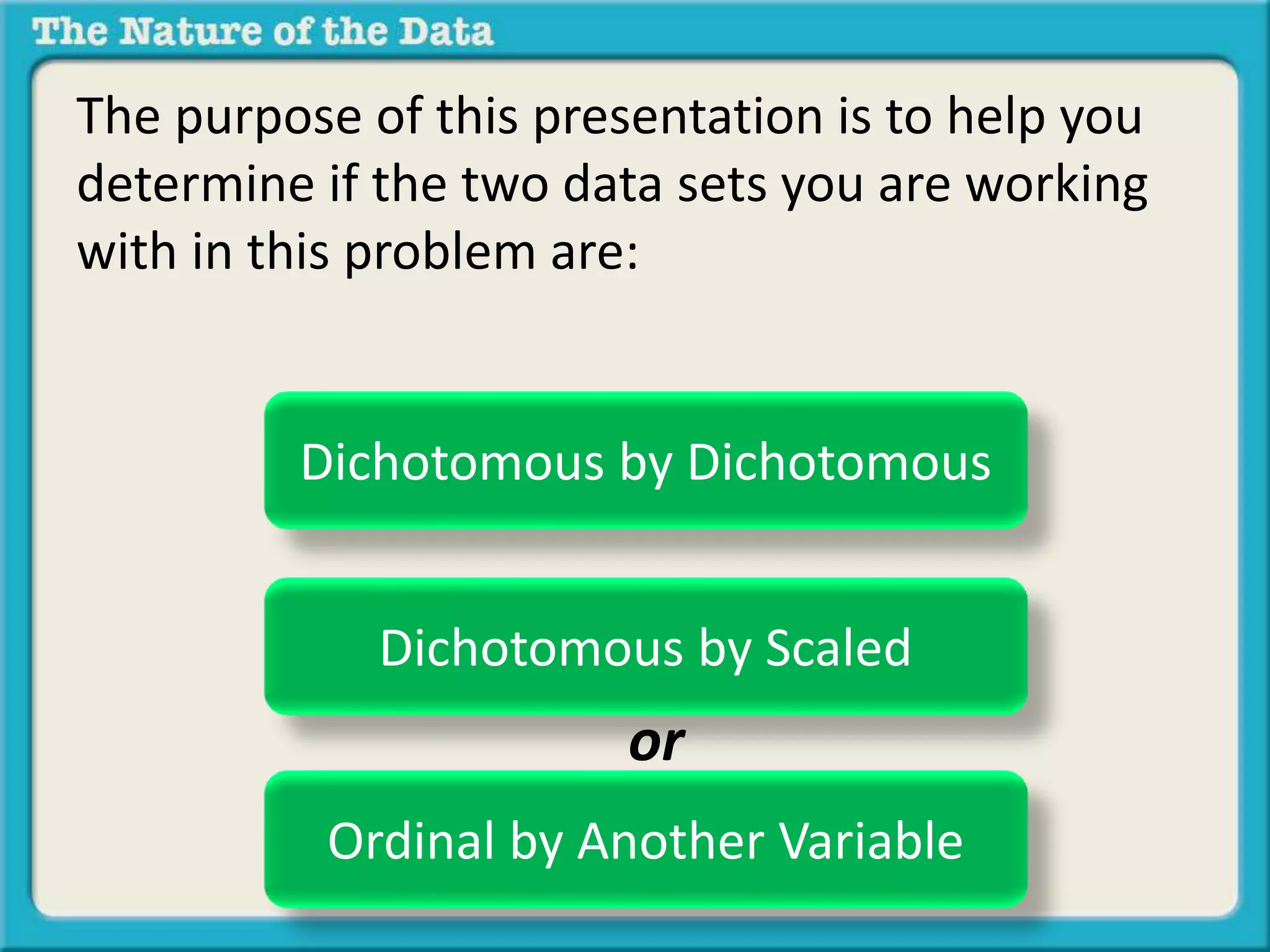 The Nature of the Data

The purpose of this presentation is to help you determine if the two data sets you are working with in this problem are:

Dichotomous by Dichotomous

Dichotomous by Scaled

or

Ordinal by Another Variable